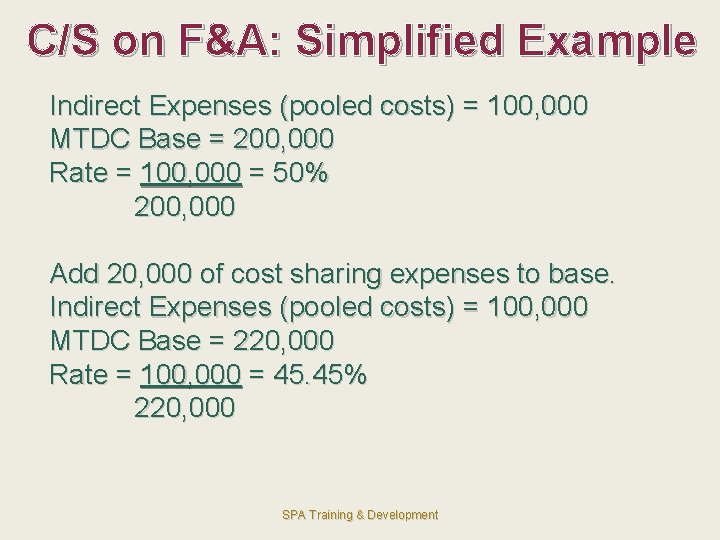 C/S on F&A: Simplified Example

Indirect Expenses (pooled costs) = 100,000
MTDC Base = 200,000
Rate = $\frac{100,000}{200,000}$ = 50%

Add 20,000 of cost sharing expenses to base.
Indirect Expenses (pooled costs) = 100,000
MTDC Base = 220,000
Rate = $\frac{100,000}{220,000}$ = 45.45%

SPA Training & Development